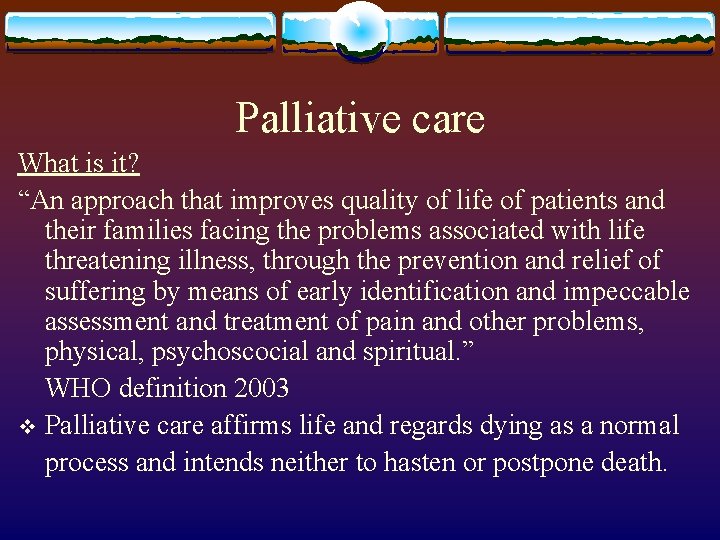 Palliative care

What is it?

“An approach that improves quality of life of patients and their families facing the problems associated with life threatening illness, through the prevention and relief of suffering by means of early identification and impeccable assessment and treatment of pain and other problems, physical, psychoscocial and spiritual.”

WHO definition 2003

❖ Palliative care affirms life and regards dying as a normal process and intends neither to hasten or postpone death.